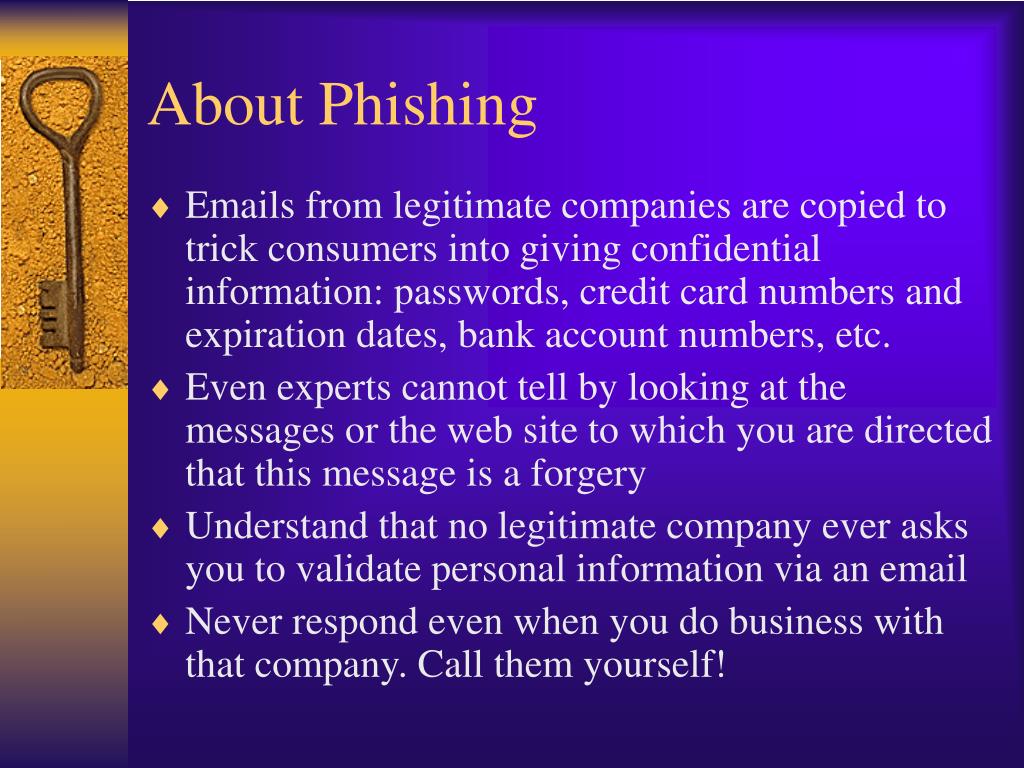 About Phishing

♦ Emails from legitimate companies are copied to trick consumers into giving confidential information: passwords, credit card numbers and expiration dates, bank account numbers, etc.

♦ Even experts cannot tell by looking at the messages or the web site to which you are directed that this message is a forgery

♦ Understand that no legitimate company ever asks you to validate personal information via an email

♦ Never respond even when you do business with that company. Call them yourself!